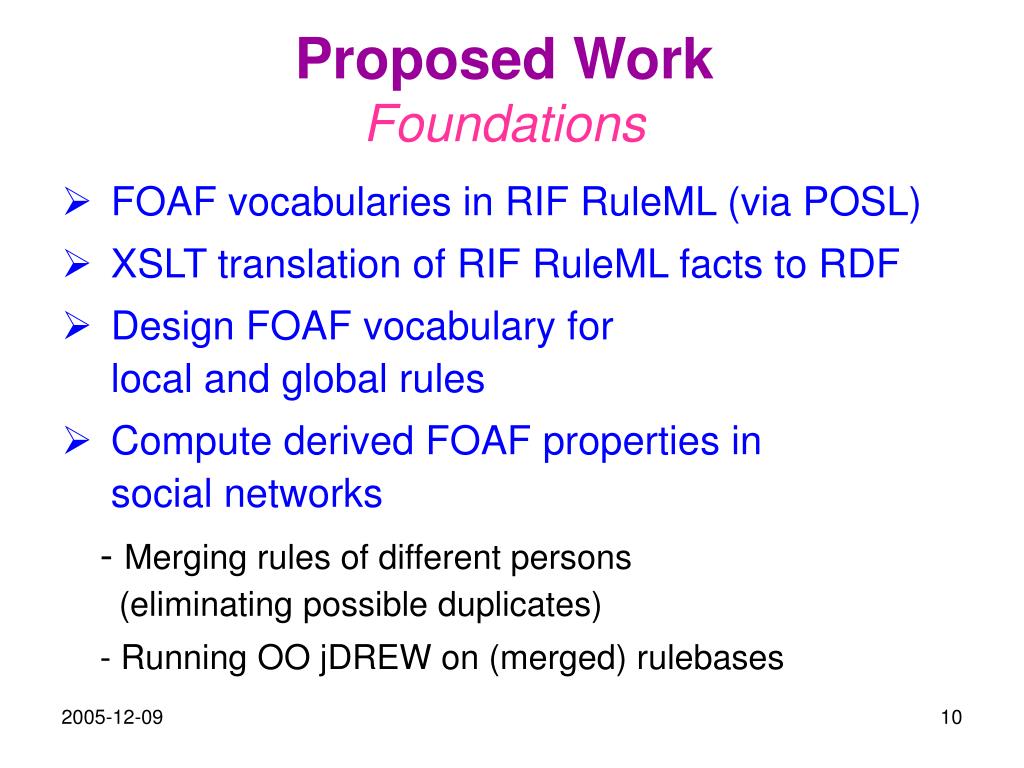 Proposed Work
Foundations

➢ FOAF vocabularies in RIF RuleML (via POSL)
➢ XSLT translation of RIF RuleML facts to RDF
➢ Design FOAF vocabulary for local and global rules
➢ Compute derived FOAF properties in social networks

- Merging rules of different persons (eliminating possible duplicates)
- Running OO jDREW on (merged) rulebases

2005-12-09

10